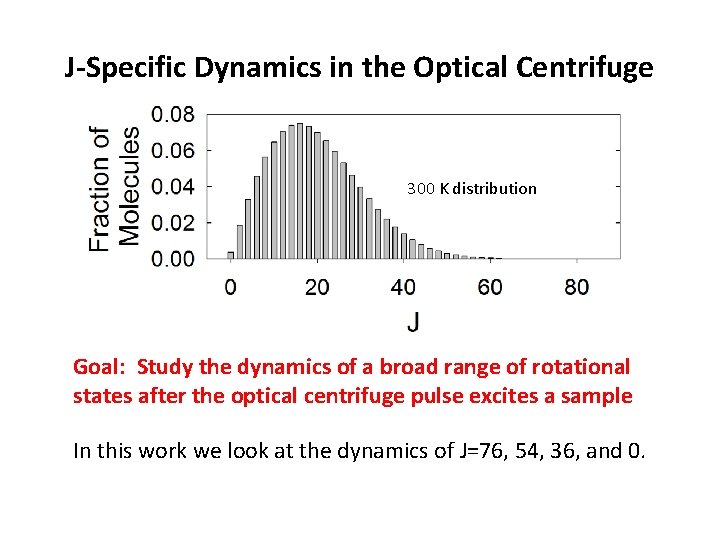 J-Specific Dynamics in the Optical Centrifuge

Fraction of Molecules

0.08
0.06
0.04
0.02
0.00

300 K distribution

0
20
40
60
80

J

Goal: Study the dynamics of a broad range of rotational states after the optical centrifuge pulse excites a sample

In this work we look at the dynamics of J=76, 54, 36, and 0.